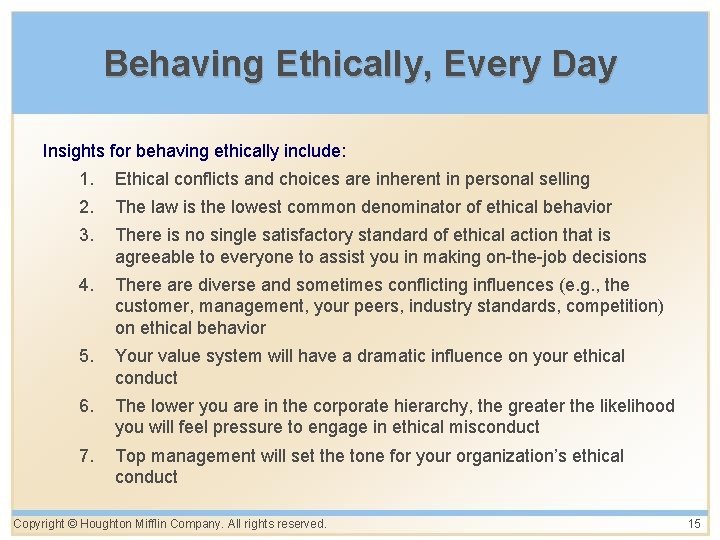 Behaving Ethically, Every Day

Insights for behaving ethically include:

1. Ethical conflicts and choices are inherent in personal selling
2. The law is the lowest common denominator of ethical behavior
3. There is no single satisfactory standard of ethical action that is agreeable to everyone to assist you in making on-the-job decisions
4. There are diverse and sometimes conflicting influences (e.g., the customer, management, your peers, industry standards, competition) on ethical behavior
5. Your value system will have a dramatic influence on your ethical conduct
6. The lower you are in the corporate hierarchy, the greater the likelihood you will feel pressure to engage in ethical misconduct
7. Top management will set the tone for your organization's ethical conduct

Copyright © Houghton Mifflin Company. All rights reserved.

15